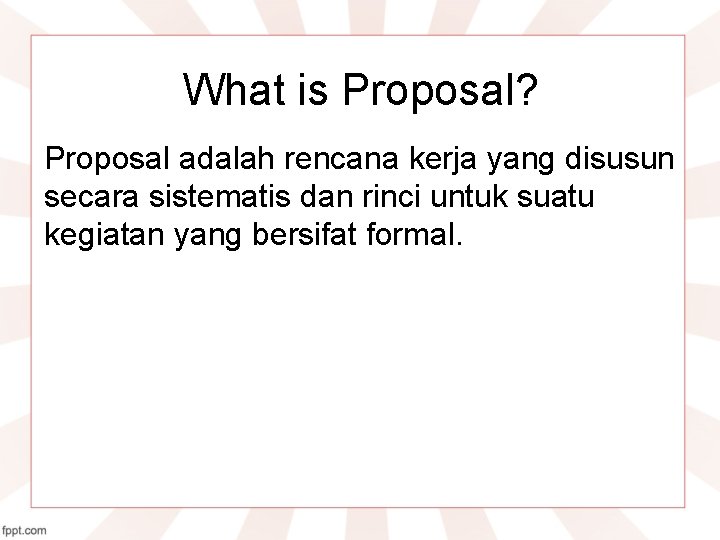 What is Proposal?

Proposal adalah rencana kerja yang disusun secara sistematis dan rinci untuk suatu kegiatan yang bersifat formal.

fppt.com